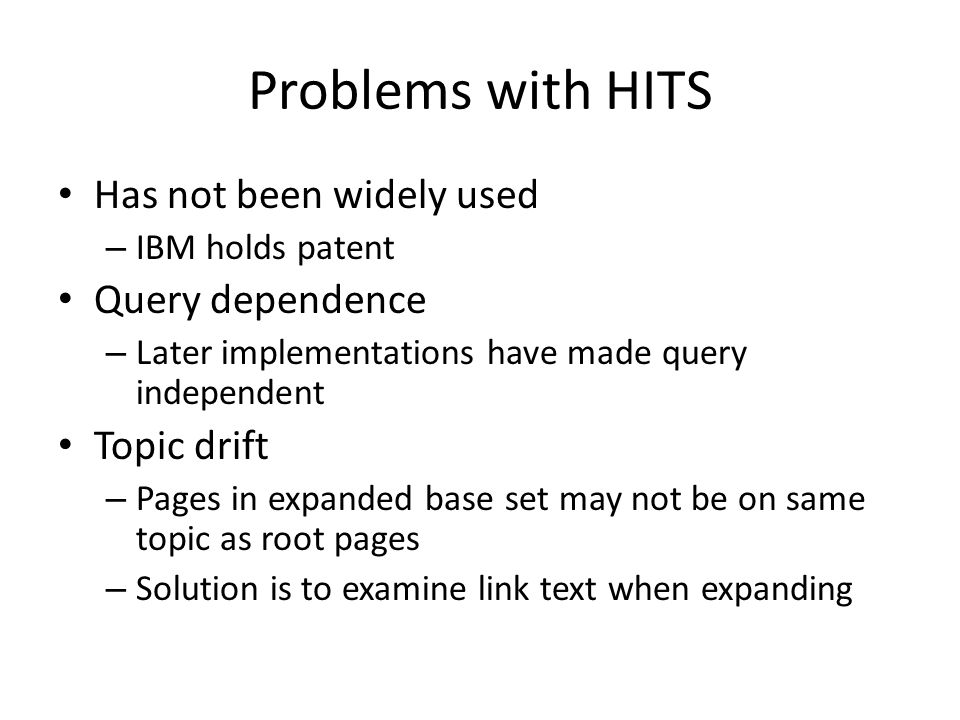 Problems with HITS

• Has not been widely used
– IBM holds patent
• Query dependence
– Later implementations have made query independent
• Topic drift
– Pages in expanded base set may not be on same topic as root pages
– Solution is to examine link text when expanding